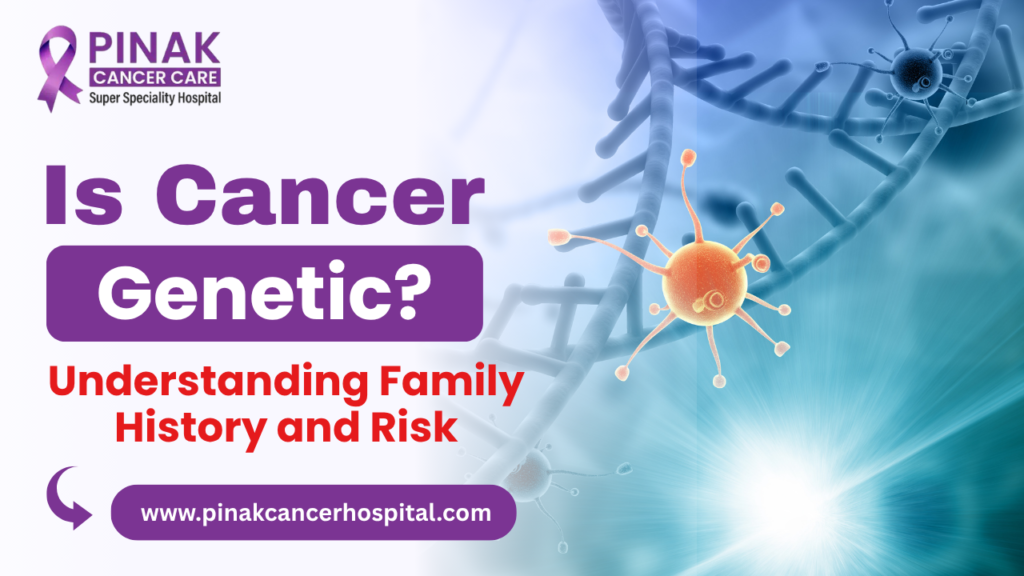 PINAK
CANCER CARE
Super Speciality Hospital

Is Cancer
Genetic?

Understanding Family History and Risk

www.pinakcancerhospital.com